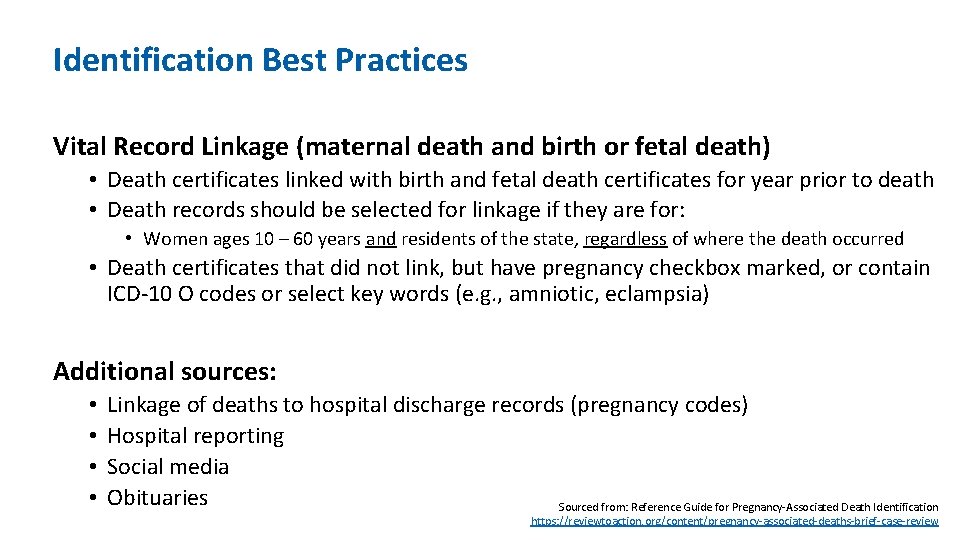 Identification Best Practices

Vital Record Linkage (maternal death and birth or fetal death)

• Death certificates linked with birth and fetal death certificates for year prior to death
• Death records should be selected for linkage if they are for:
  • Women ages 10 – 60 years and residents of the state, regardless of where the death occurred
• Death certificates that did not link, but have pregnancy checkbox marked, or contain ICD-10 O codes or select key words (e.g., amniotic, eclampsia)

Additional sources:

• Linkage of deaths to hospital discharge records (pregnancy codes)
• Hospital reporting
• Social media
• Obituaries

Sourced from: Reference Guide for Pregnancy-Associated Death Identification
https://reviewtoaction.org/content/pregnancy-associated-deaths-brief-case-review